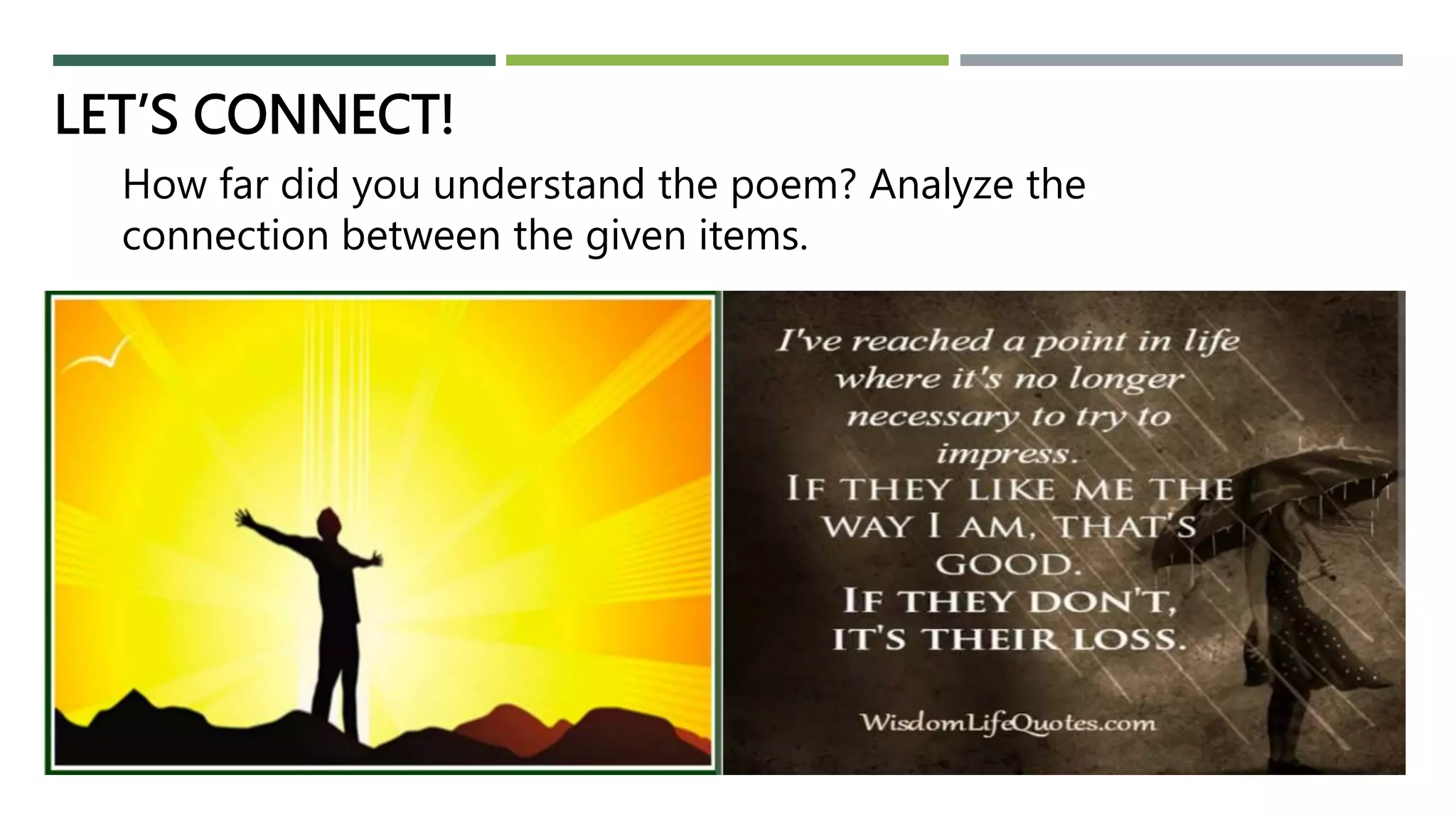 LET'S CONNECT!

How far did you understand the poem? Analyze the connection between the given items.

I've reached a point in life where it's no longer necessary to try to impress.
IF THEY LIKE ME THE WAY I AM, THAT'S GOOD.
IF THEY DON'T, IT'S THEIR LOSS.

WisdomLifeQuotes.com